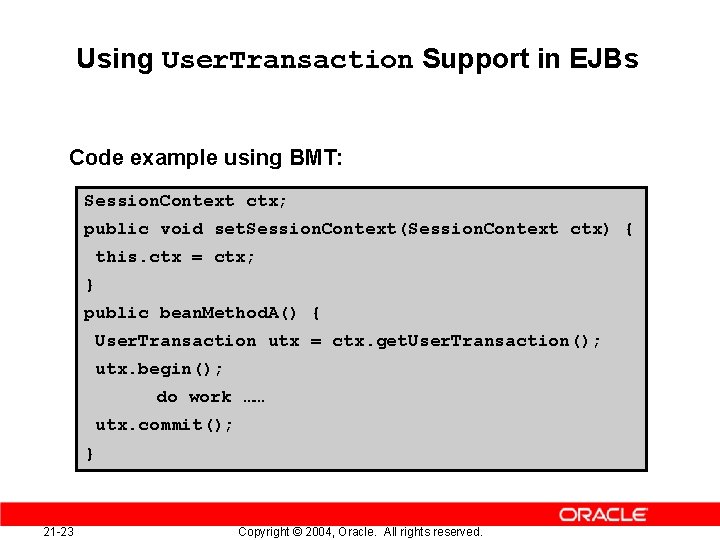 Using UserTransaction Support in EJBs

Code example using BMT:

SessionContext ctx;
public void setSessionContext(SessionContext ctx) {
 this.ctx = ctx;
}
public beanMethodA() {
 UserTransaction utx = ctx.getUserTransaction();
 utx.begin();
       do work …..
 utx.commit();
}

ORACLE

21-23

Copyright © 2004, Oracle. All rights reserved.